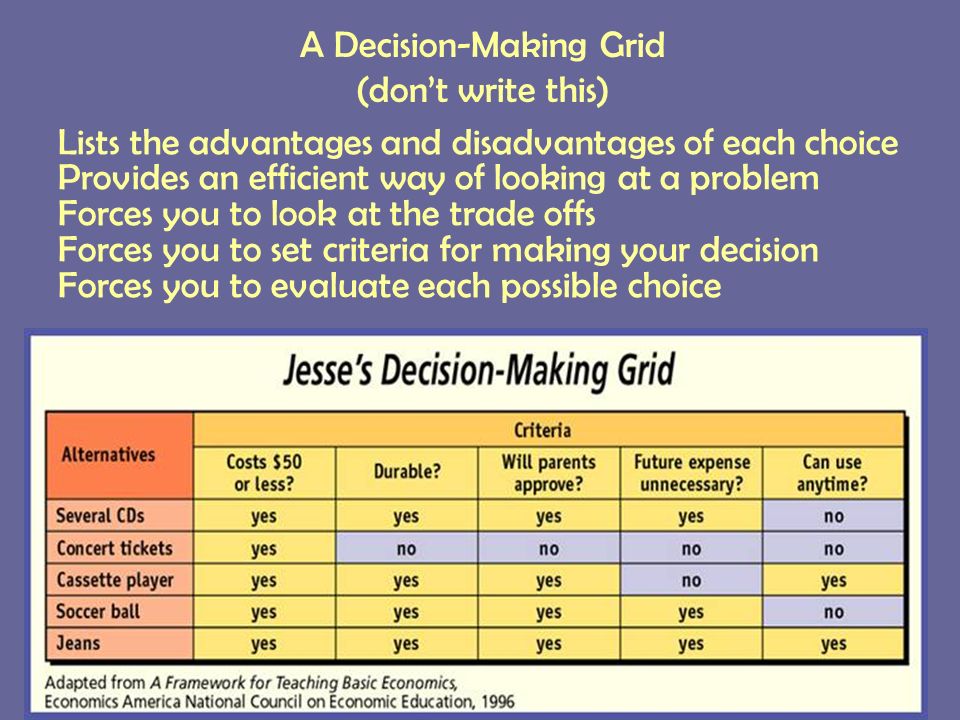 A Decision-Making Grid
(don't write this)

Lists the advantages and disadvantages of each choice
Provides an efficient way of looking at a problem
Forces you to look at the trade offs
Forces you to set criteria for making your decision
Forces you to evaluate each possible choice

Jesse's Decision-Making Grid

| Alternatives | Criteria | | | | |
|---|---|---|---|---|---|
| | Costs $50 or less? | Durable? | Will parents approve? | Future expense unnecessary? | Can use anytime? |
| Several CDs | yes | yes | yes | yes | no |
| Concert tickets | yes | no | no | no | no |
| Cassette player | yes | yes | yes | no | yes |
| Soccer ball | yes | yes | yes | yes | no |
| Jeans | yes | yes | yes | yes | yes |

Adapted from A Framework for Teaching Basic Economics, Economics America National Council on Economic Education, 1996